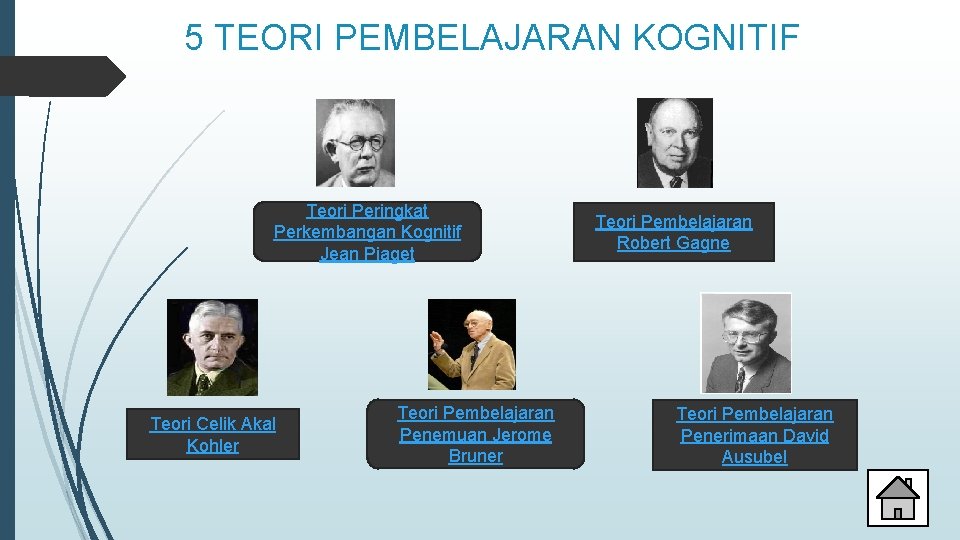 5 TEORI PEMBELAJARAN KOGNITIF

Teori Peringkat Perkembangan Kognitif Jean Piaget

Teori Pembelajaran Robert Gagne

Teori Celik Akal Kohler

Teori Pembelajaran Penemuan Jerome Bruner

Teori Pembelajaran Penerimaan David Ausubel